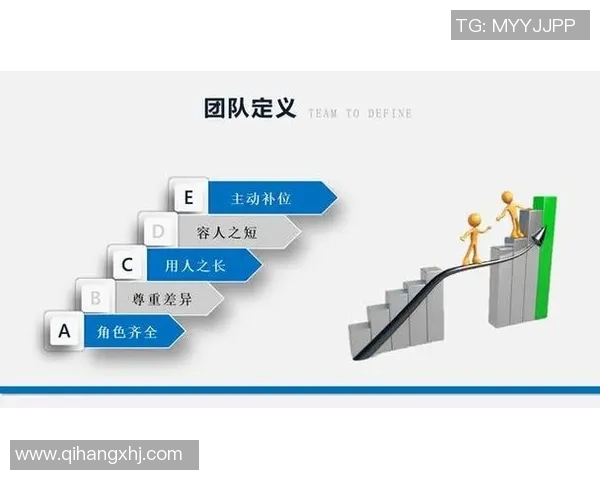 TG: MYYJJPP

团队定义 TEAM TO DEFINE

E 主动补位

D 容人之短

C 用人之长

B 尊重差异

A 角色齐全

www.qihangxhj.com